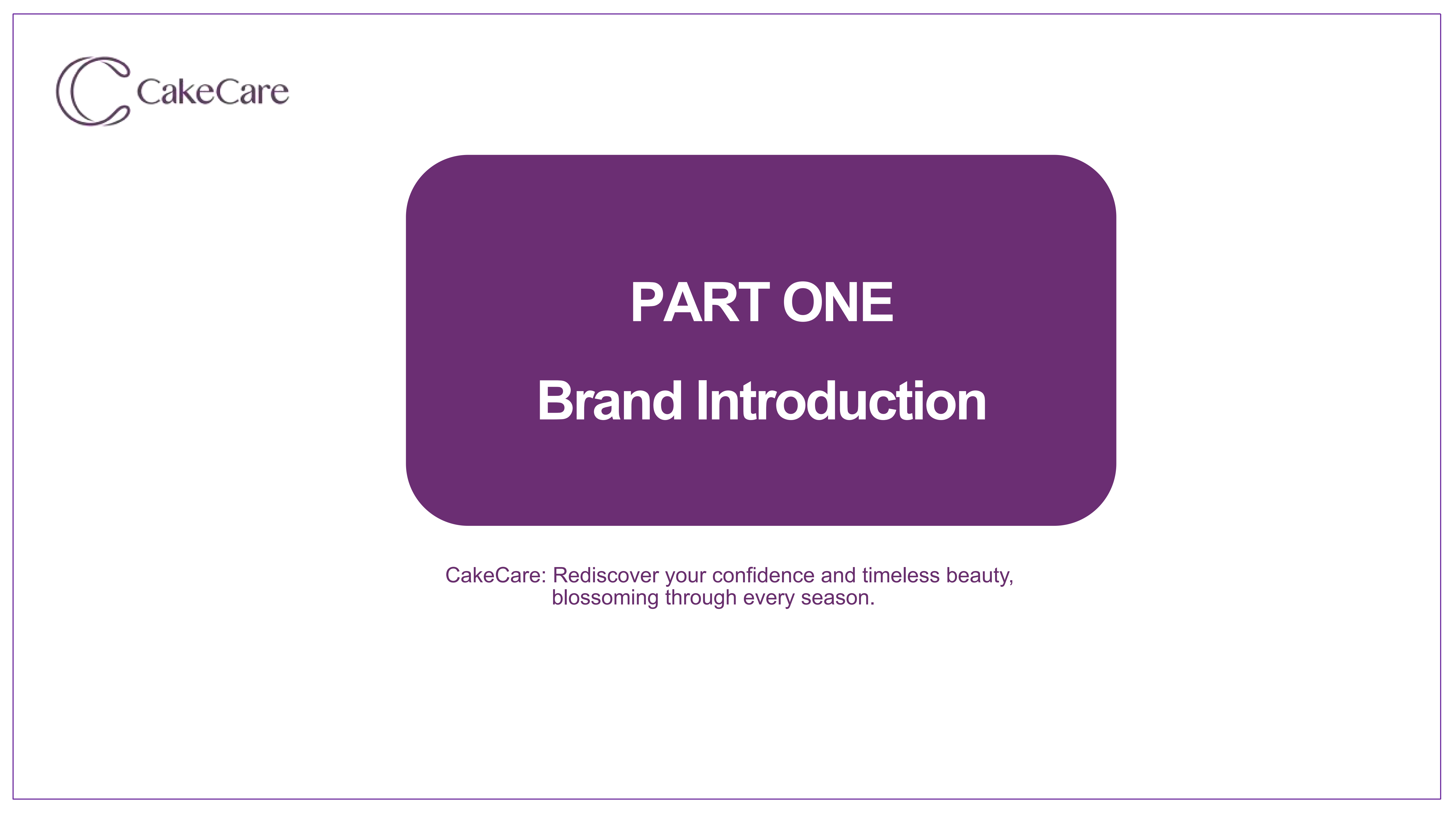 CakeCare

PART ONE

Brand Introduction

CakeCare: Rediscover your confidence and timeless beauty, blossoming through every season.